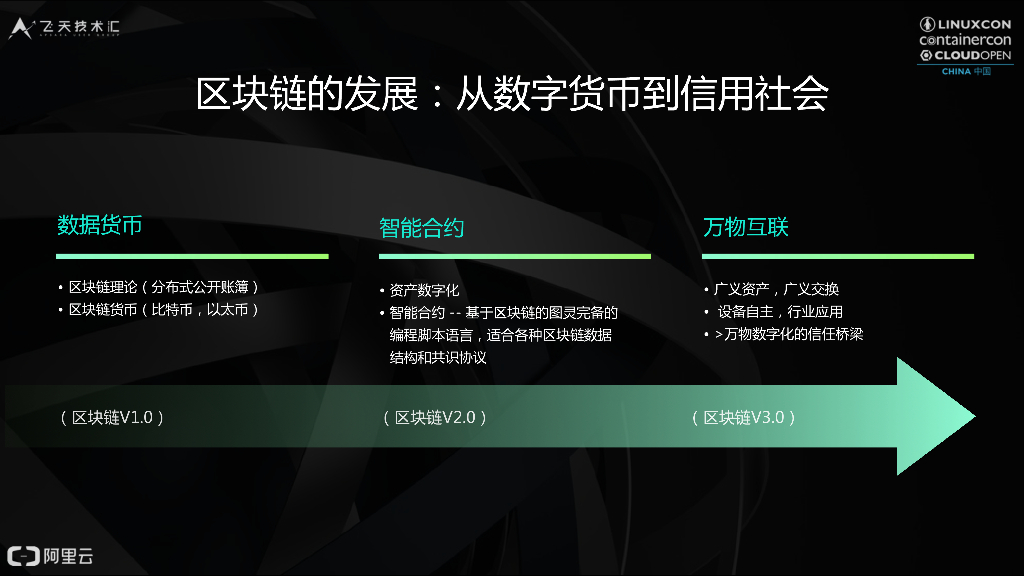 飞天技术汇

LINUXCON
containercon
CLOUDOPEN
CHINA 中国

区块链的发展：从数字货币到信用社会

数据货币

• 区块链理论（分布式公开账簿）
• 区块链货币（比特币，以太币）

（区块链V1.0）

智能合约

• 资产数字化
• 智能合约 -- 基于区块链的图灵完备的编程脚本语言，适合各种区块链数据结构和共识协议

（区块链V2.0）

万物互联

• 广义资产，广义交换
• 设备自主，行业应用
• >万物数字化的信任桥梁

（区块链V3.0）

阿里云